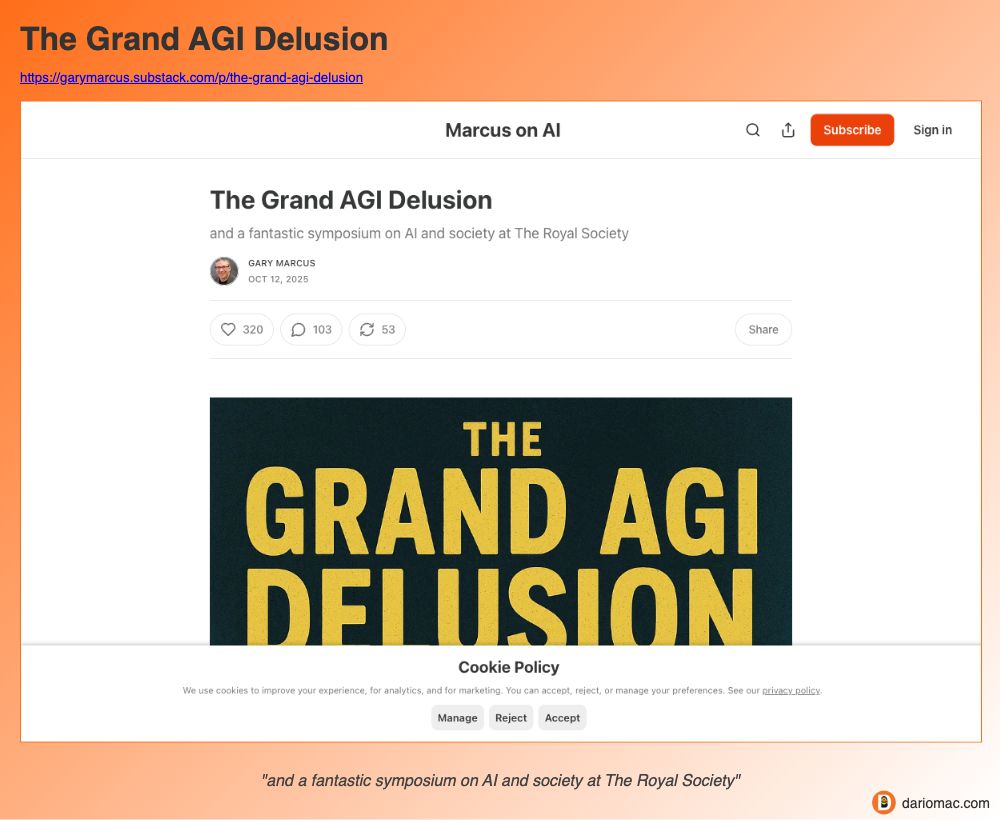 The Grand AGI Delusion

https://garymarcus.substack.com/p/the-grand-agi-delusion

Marcus on AI

Subscribe

Sign in

The Grand AGI Delusion

and a fantastic symposium on AI and society at The Royal Society

GARY MARCUS
OCT 12, 2025

320
103
53
Share

THE GRAND AGI DELUSION

Cookie Policy

We use cookies to improve your experience, for analytics, and for marketing. You can accept, reject, or manage your preferences. See our privacy policy.

Manage
Reject
Accept

"and a fantastic symposium on AI and society at The Royal Society"

dariomac.com